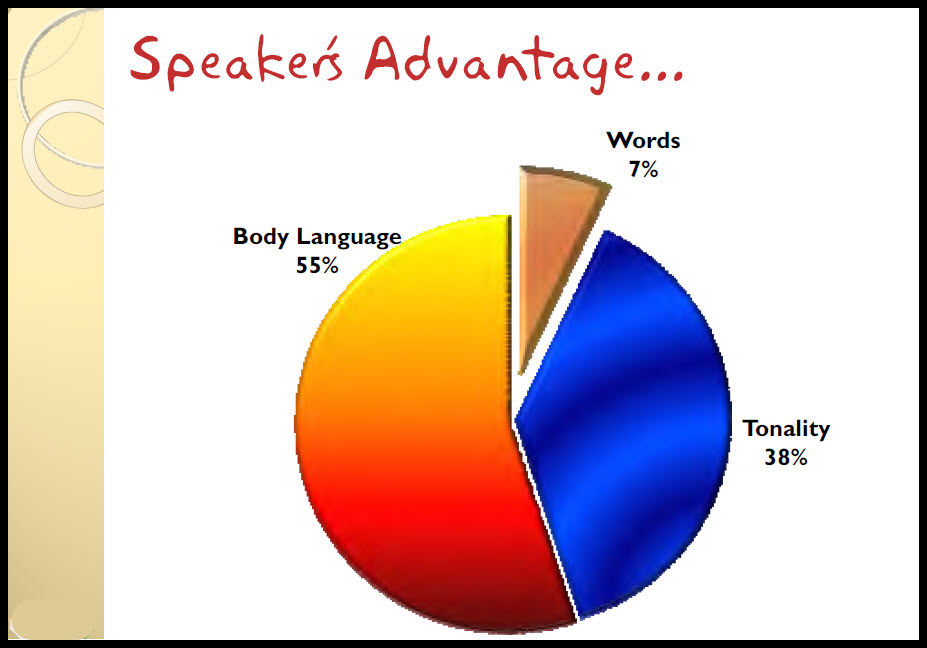 Speaker's Advantage...

Words
7%

Body Language
55%

Tonality
38%